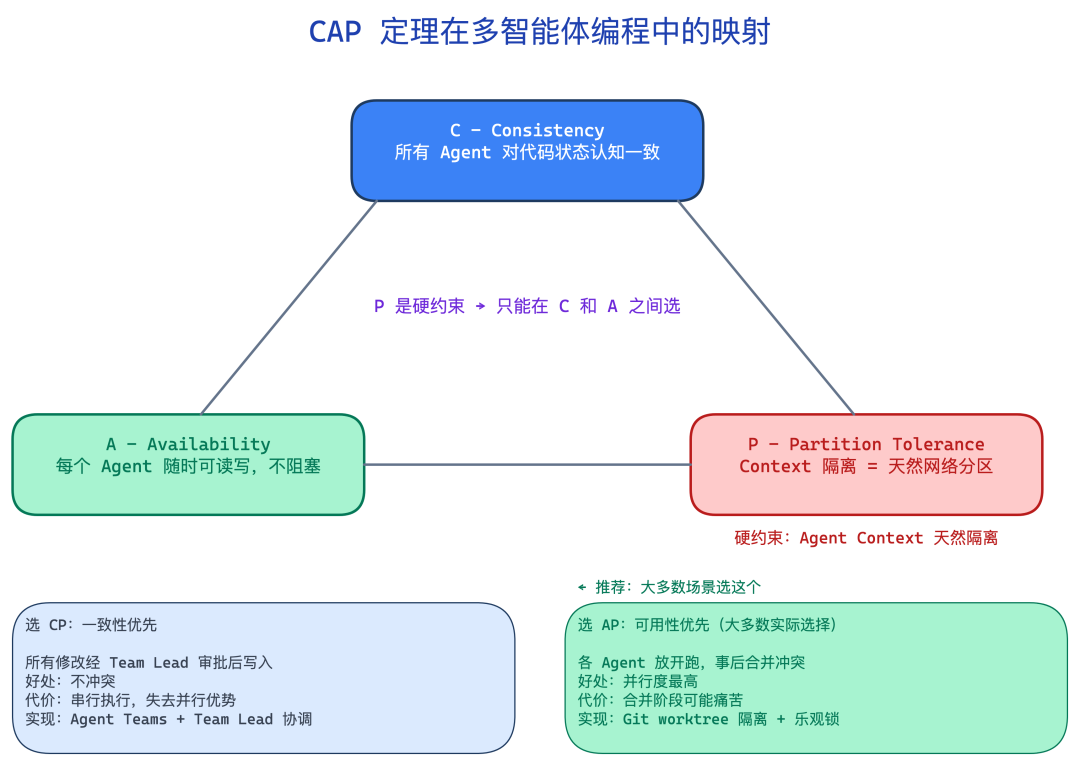 CAP 定理在多智能体编程中的映射

C - Consistency
所有 Agent 对代码状态认知一致

P 是硬约束 → 只能在 C 和 A 之间选

A - Availability
每个 Agent 随时可读写，不阻塞

P - Partition Tolerance
Context 隔离 = 天然网络分区

硬约束：Agent Context 天然隔离

← 推荐：大多数场景选这个

选 CP：一致性优先

所有修改经 Team Lead 审批后写入
好处：不冲突
代价：串行执行，失去并行优势
实现：Agent Teams + Team Lead 协调

选 AP：可用性优先（大多数实际选择）

各 Agent 放开跑，事后合并冲突
好处：并行度最高
代价：合并阶段可能痛苦
实现：Git worktree 隔离 + 乐观锁